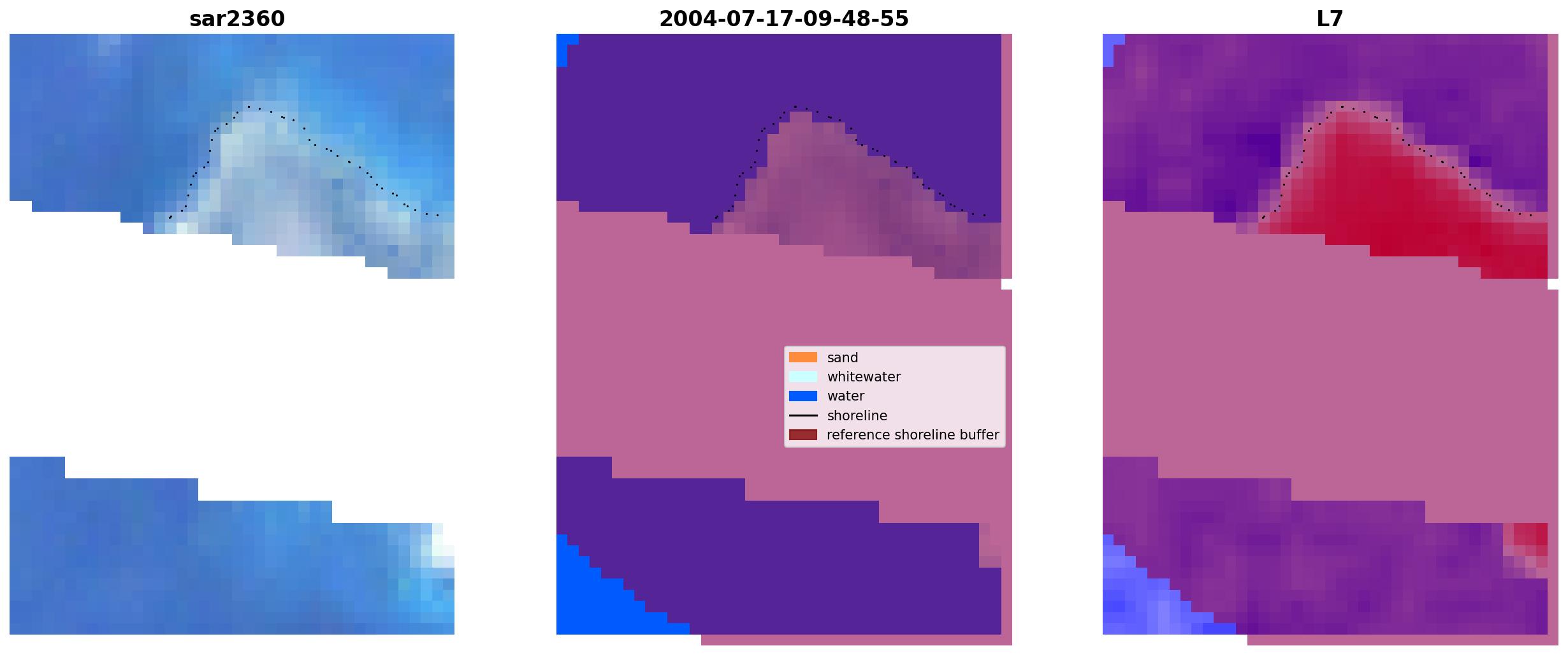 sar2360

2004-07-17-09-48-55

sand
whitewater
water
shoreline
reference shoreline buffer

L7